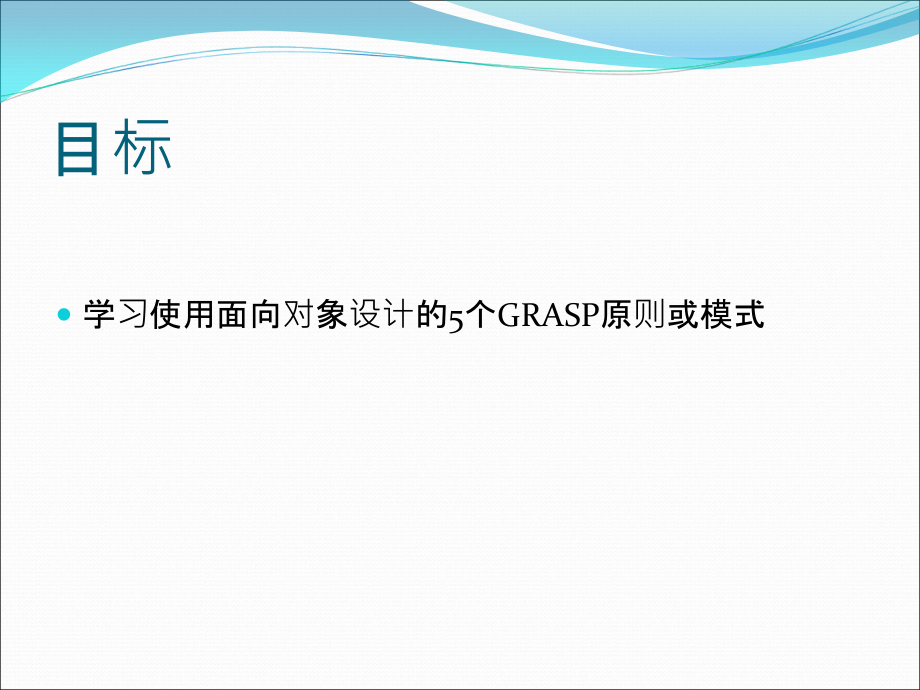 目标

学习使用面向对象设计的5个GRASP原则或模式